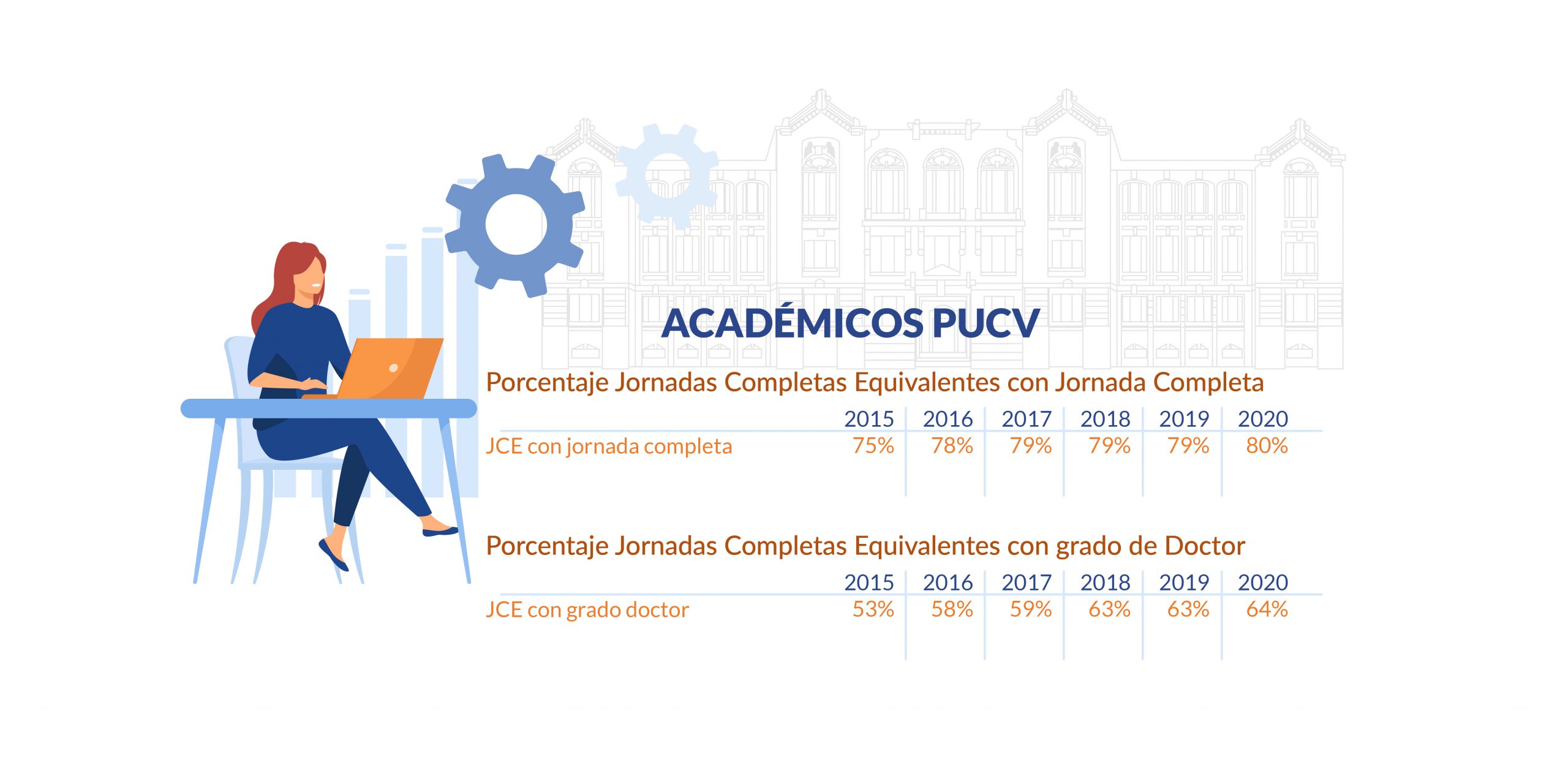 ACADÉMICOS PUCV

Porcentaje Jornadas Completas Equivalentes con Jornada Completa

| | 2015 | 2016 | 2017 | 2018 | 2019 | 2020 |
|---|---|---|---|---|---|---|
| JCE con jornada completa | 75% | 78% | 79% | 79% | 79% | 80% |

Porcentaje Jornadas Completas Equivalentes con grado de Doctor

| | 2015 | 2016 | 2017 | 2018 | 2019 | 2020 |
|---|---|---|---|---|---|---|
| JCE con grado doctor | 53% | 58% | 59% | 63% | 63% | 64% |